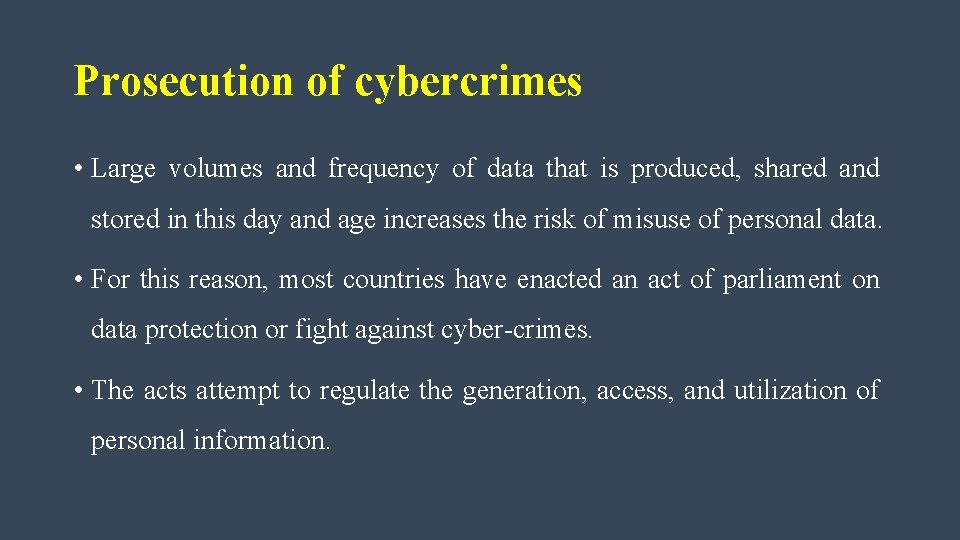 Prosecution of cybercrimes

• Large volumes and frequency of data that is produced, shared and stored in this day and age increases the risk of misuse of personal data.

• For this reason, most countries have enacted an act of parliament on data protection or fight against cyber-crimes.

• The acts attempt to regulate the generation, access, and utilization of personal information.